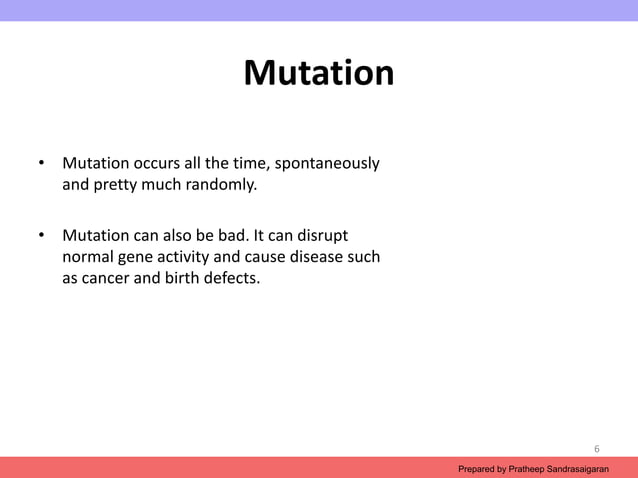 Mutation

• Mutation occurs all the time, spontaneously and pretty much randomly.

• Mutation can also be bad. It can disrupt normal gene activity and cause disease such as cancer and birth defects.

6

Prepared by Pratheep Sandrasaigaran